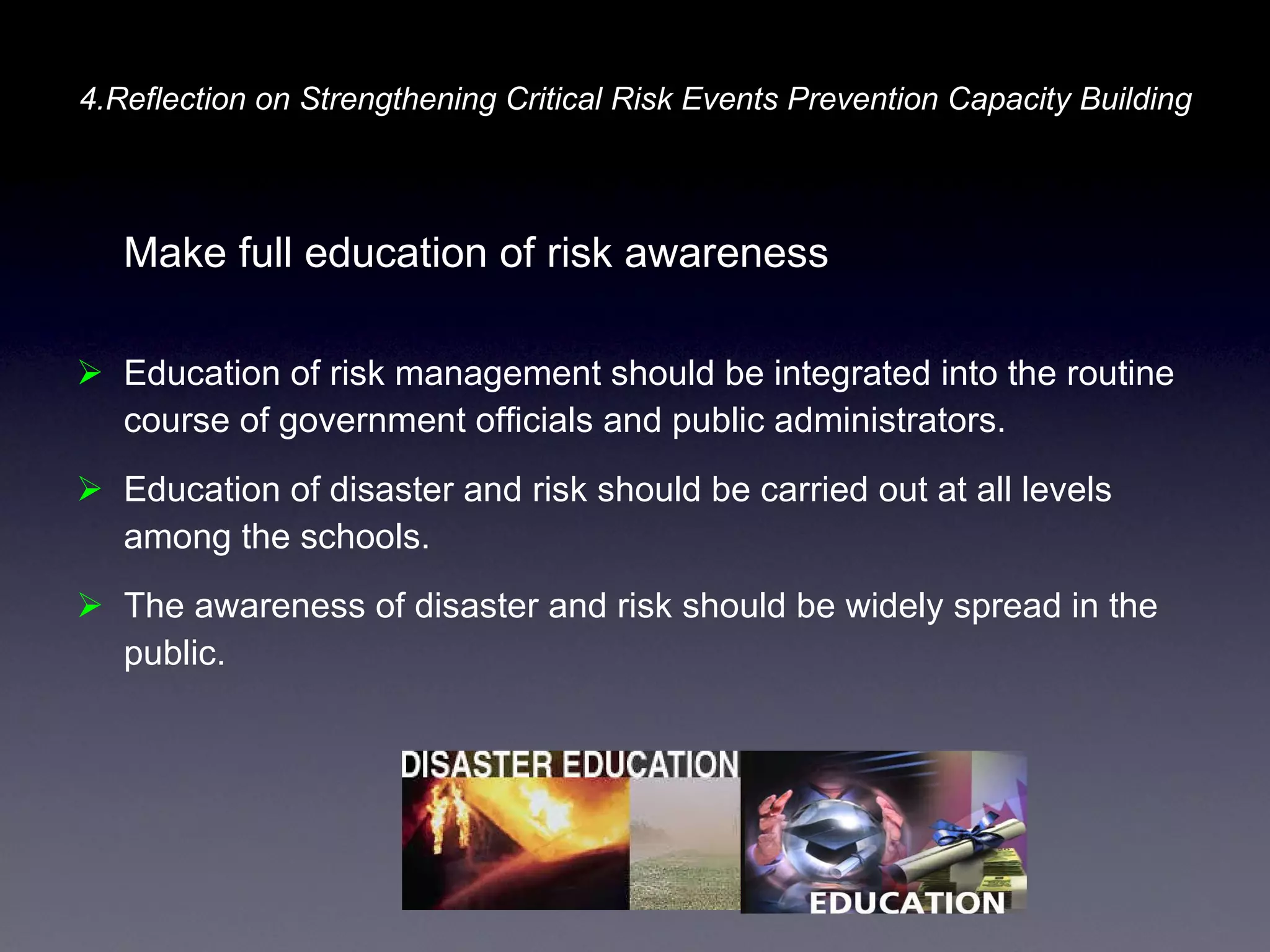 4.Reflection on Strengthening Critical Risk Events Prevention Capacity Building

Make full education of risk awareness

➢ Education of risk management should be integrated into the routine course of government officials and public administrators.

➢ Education of disaster and risk should be carried out at all levels among the schools.

➢ The awareness of disaster and risk should be widely spread in the public.

DISASTER EDUCATION

EDUCATION